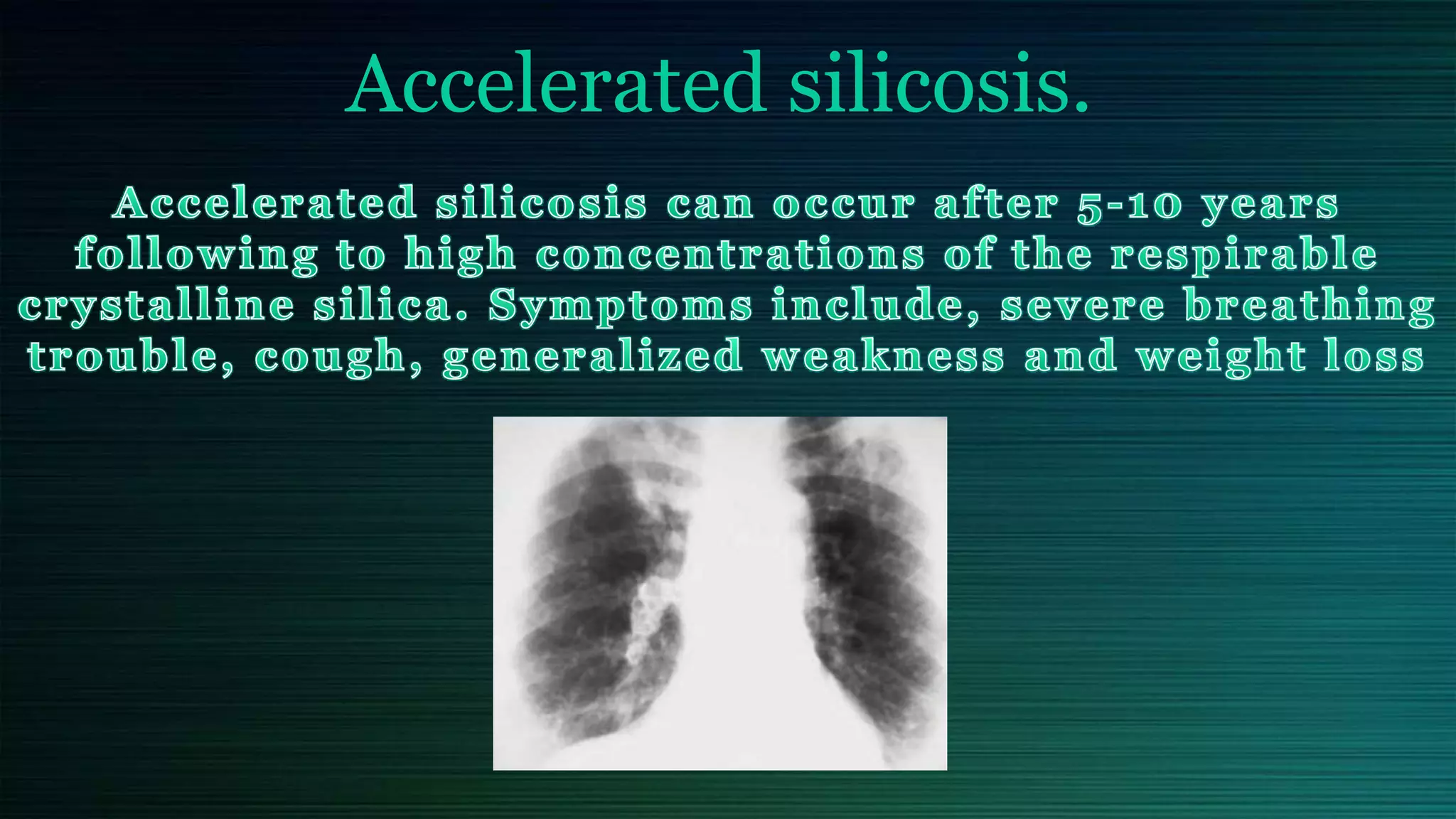 Accelerated silicosis.

Accelerated silicosis can occur after 5-10 years following to high concentrations of the respirable crystalline silica. Symptoms include, severe breathing trouble, cough, generalized weakness and weight loss